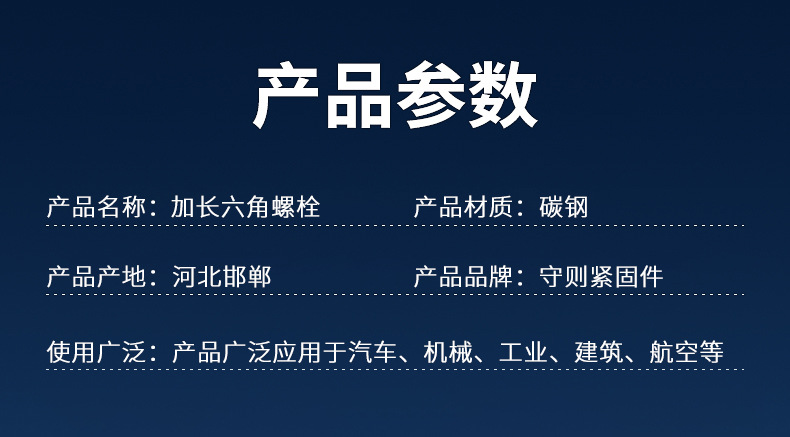 产品参数

产品名称：加长六角螺栓

产品材质：碳钢

产品产地：河北邯郸

产品品牌：守则紧固件

使用广泛：产品广泛应用于汽车、机械、工业、建筑、航空等